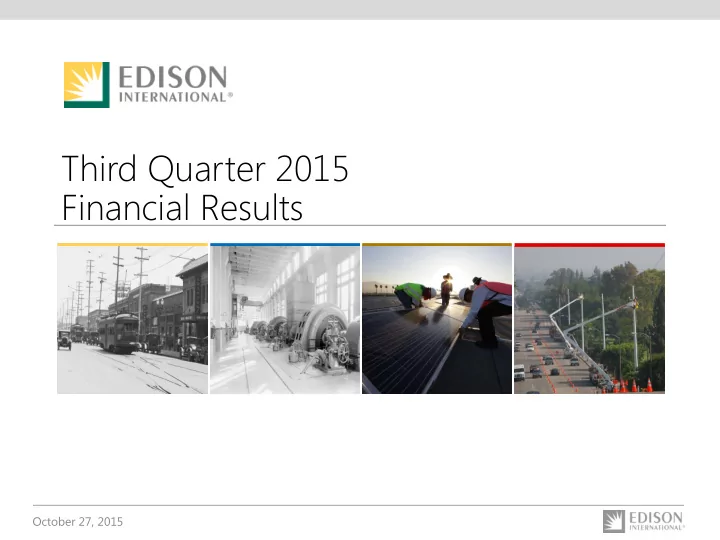 EDISON
INTERNATIONAL®

Third Quarter 2015
Financial Results

October 27, 2015

EDISON
INTERNATIONAL®